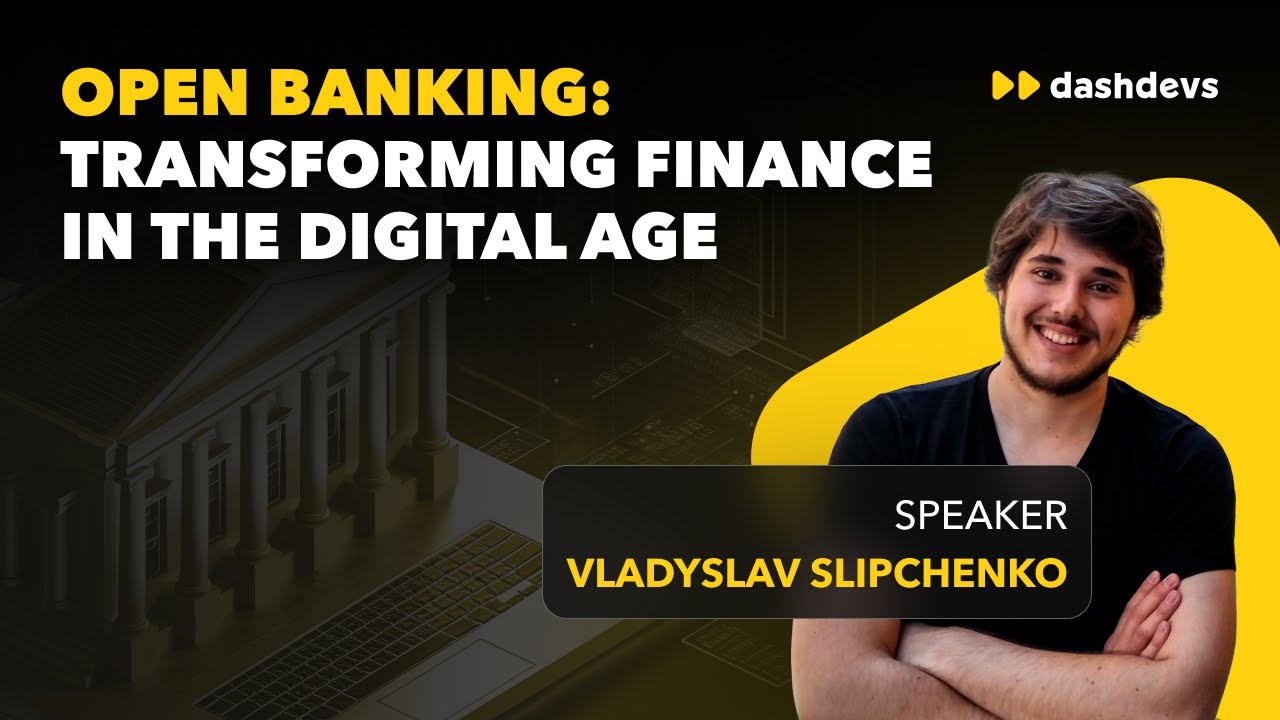 OPEN BANKING: TRANSFORMING FINANCE IN THE DIGITAL AGE

dashdevs

SPEAKER
VLADYSLAV SLIPCHENKO